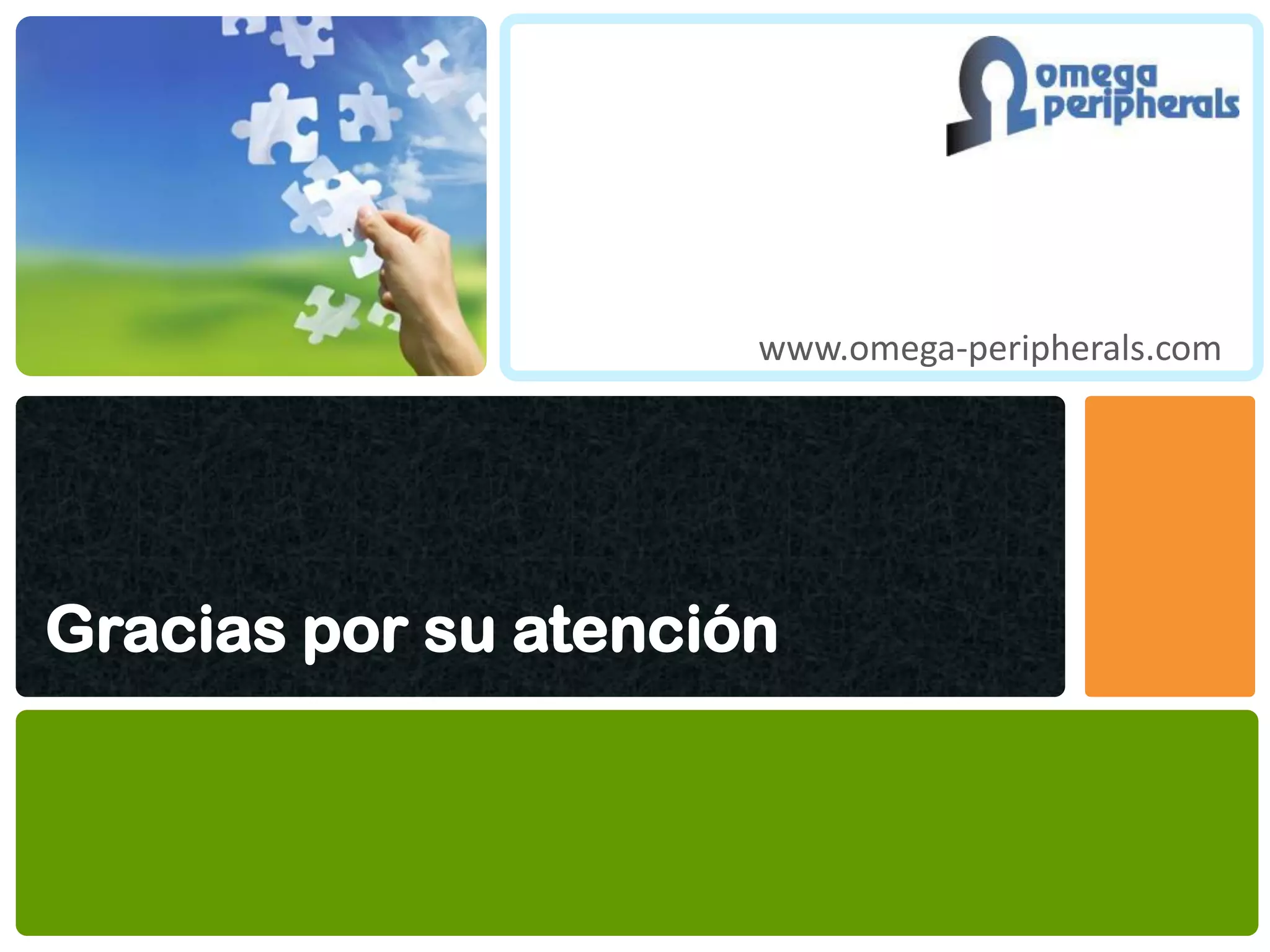 omega
peripherals

www.omega-peripherals.com

Gracias por su atención